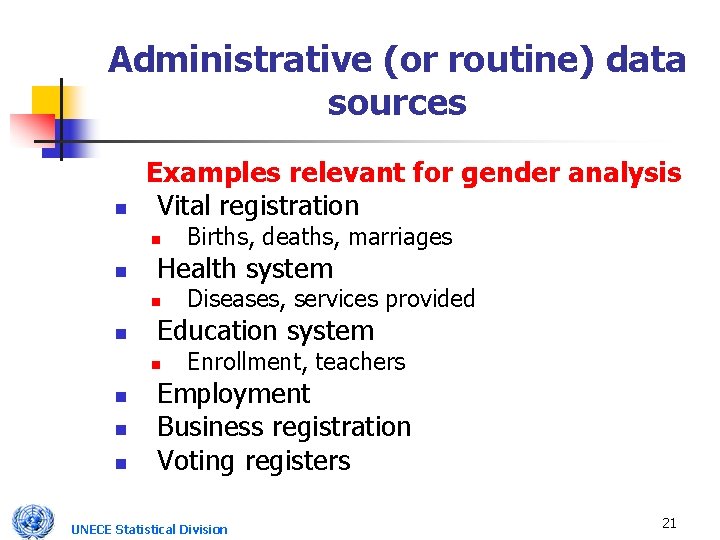 Administrative (or routine) data sources

Examples relevant for gender analysis

- Vital registration
  - Births, deaths, marriages
- Health system
  - Diseases, services provided
- Education system
  - Enrollment, teachers
- Employment
- Business registration
- Voting registers

UNECE Statistical Division

21